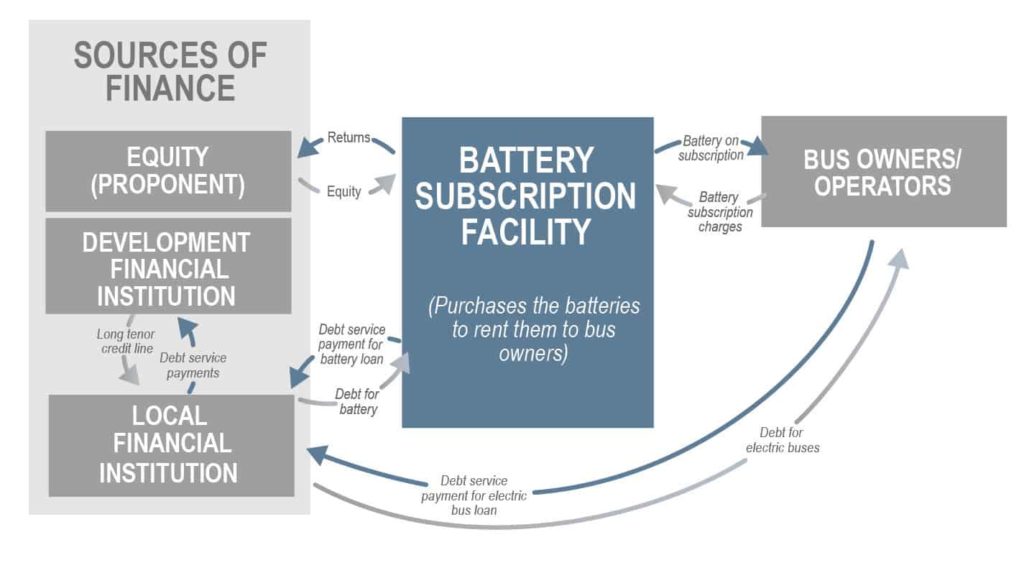 SOURCES OF FINANCE

EQUITY (PROPONENT)

DEVELOPMENT FINANCIAL INSTITUTION

Long tenor credit line

Debt service payments

LOCAL FINANCIAL INSTITUTION

Returns

Equity

Debt service payment for battery loan

Debt for battery

BATTERY SUBSCRIPTION FACILITY

(Purchases the batteries to rent them to bus owners)

Battery on subscription

Battery subscription charges

BUS OWNERS/ OPERATORS

Debt for electric buses

Debt service payment for electric bus loan